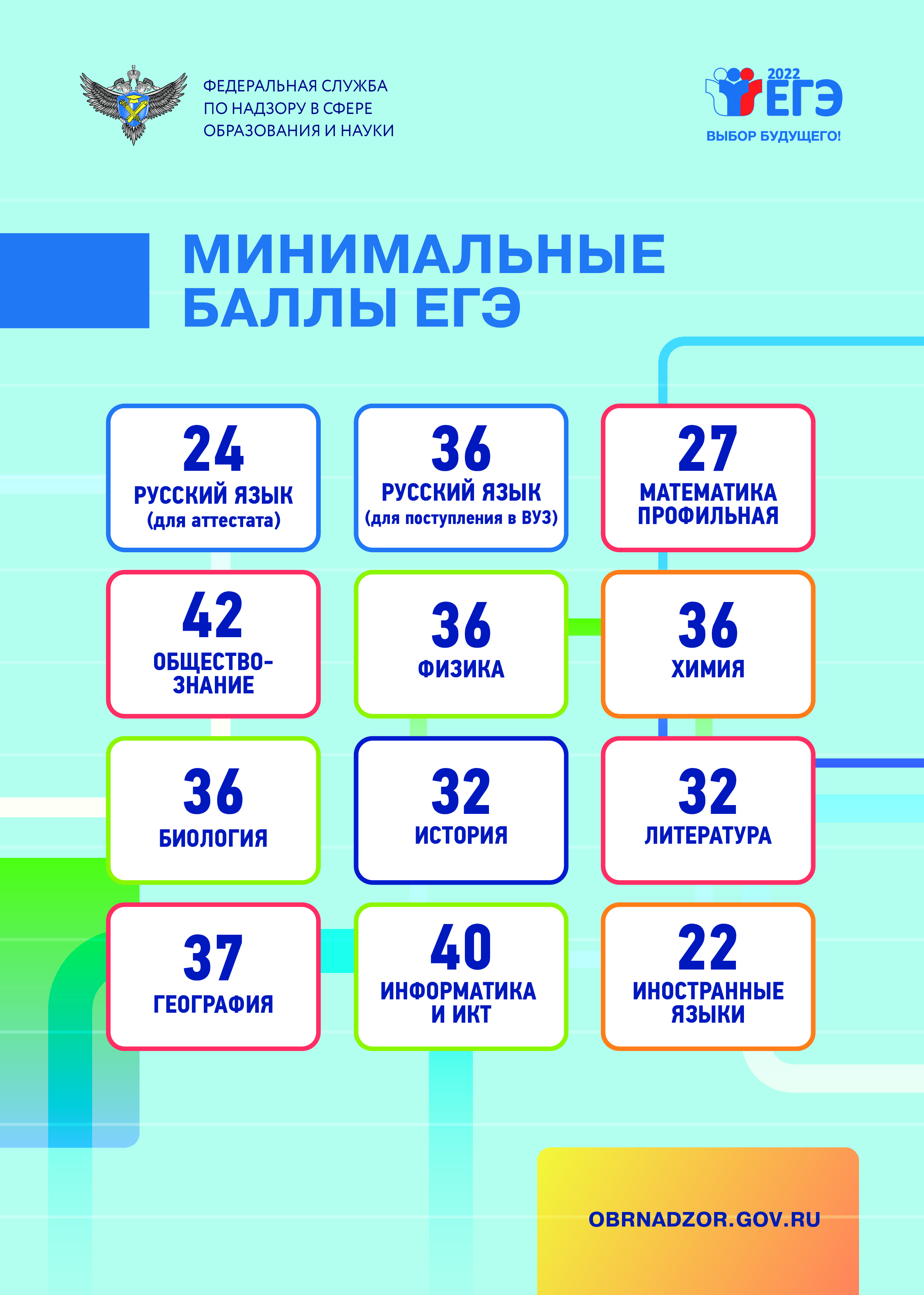 ФЕДЕРАЛЬНАЯ СЛУЖБА ПО НАДЗОРУ В СФЕРЕ ОБРАЗОВАНИЯ И НАУКИ

2022 ЕГЭ
ВЫБОР БУДУЩЕГО!

МИНИМАЛЬНЫЕ БАЛЛЫ ЕГЭ

24
РУССКИЙ ЯЗЫК
(для аттестата)

36
РУССКИЙ ЯЗЫК
(для поступления в ВУЗ)

27
МАТЕМАТИКА ПРОФИЛЬНАЯ

42
ОБЩЕСТВОЗНАНИЕ

36
ФИЗИКА

36
ХИМИЯ

36
БИОЛОГИЯ

32
ИСТОРИЯ

32
ЛИТЕРАТУРА

37
ГЕОГРАФИЯ

40
ИНФОРМАТИКА И ИКТ

22
ИНОСТРАННЫЕ ЯЗЫКИ

OBRNADZOR.GOV.RU